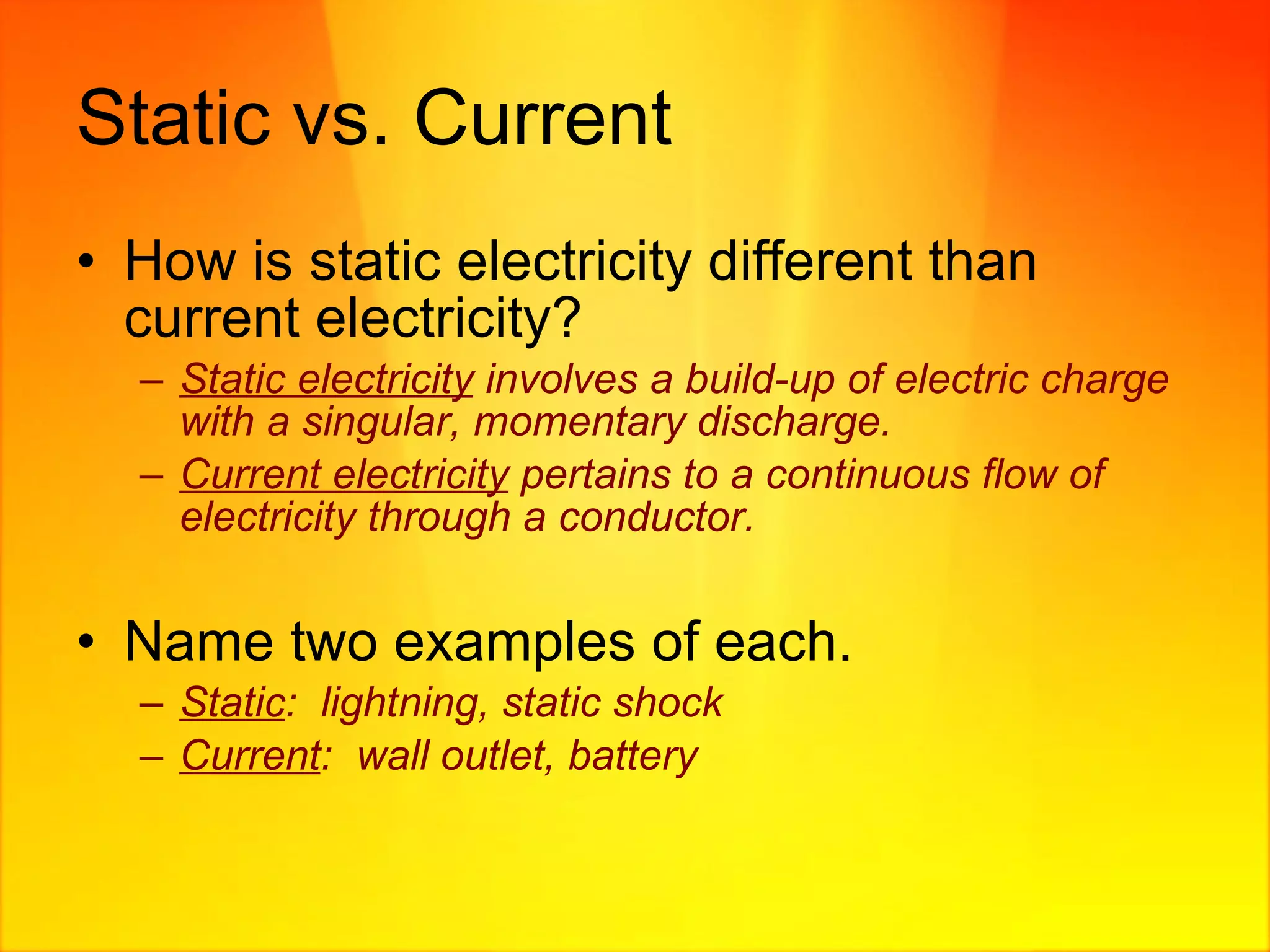 Static vs. Current

• How is static electricity different than current electricity?
– Static electricity involves a build-up of electric charge with a singular, momentary discharge.
– Current electricity pertains to a continuous flow of electricity through a conductor.

• Name two examples of each.
– Static: lightning, static shock
– Current: wall outlet, battery